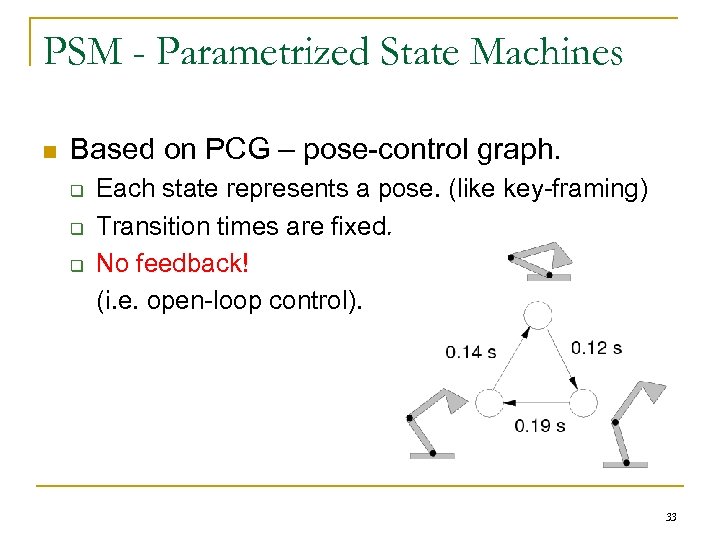 PSM - Parametrized State Machines

Based on PCG – pose-control graph.
Each state represents a pose. (like key-framing)
Transition times are fixed.
No feedback!
(i.e. open-loop control).

0.14 s
0.12 s
0.19 s

33